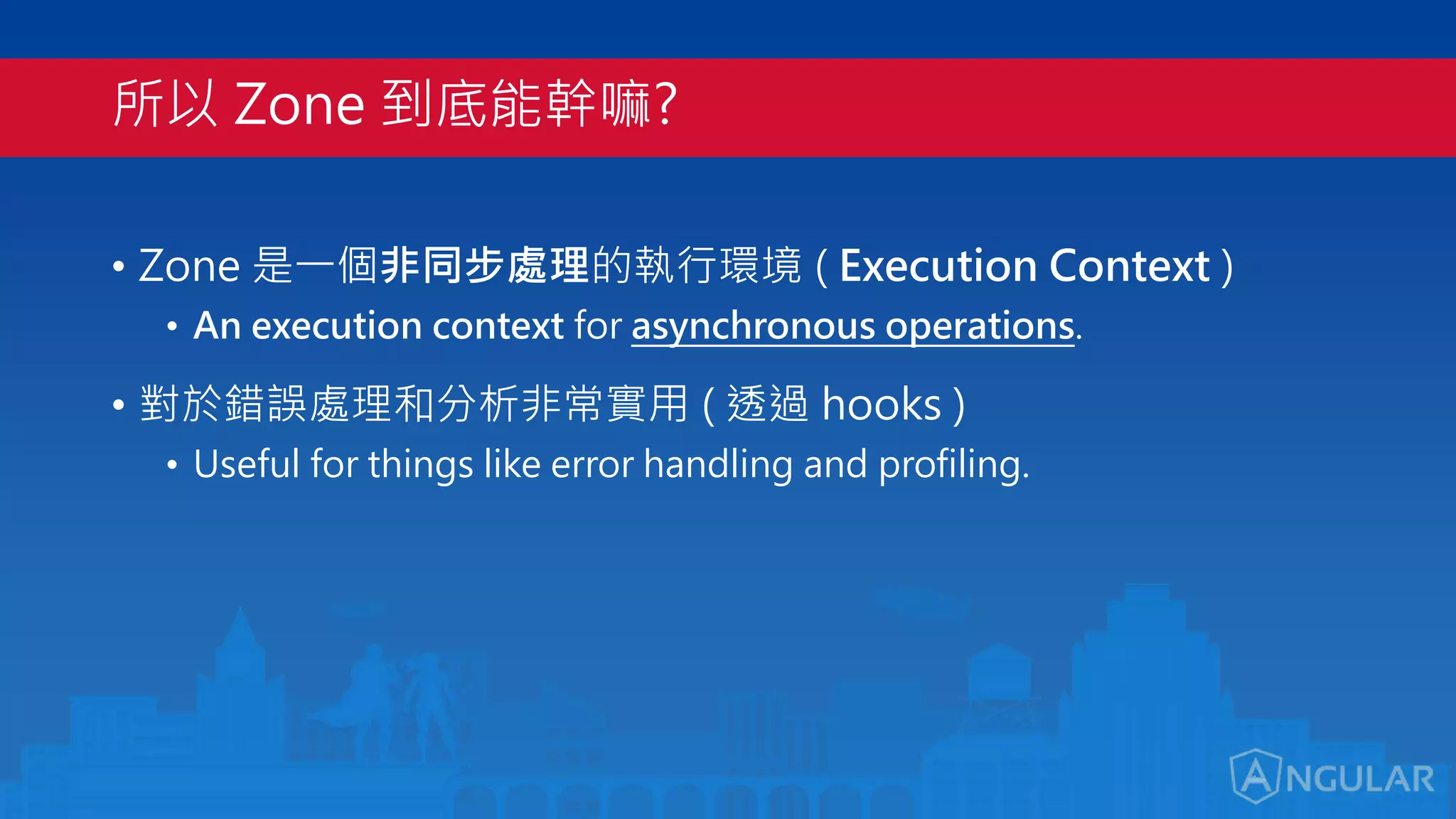 所以 Zone 到底能幹嘛?

• Zone 是一個非同步處理的執行環境 ( Execution Context )
  • An execution context for asynchronous operations.
• 對於錯誤處理和分析非常實用 ( 透過 hooks )
  • Useful for things like error handling and profiling.

ANGULAR